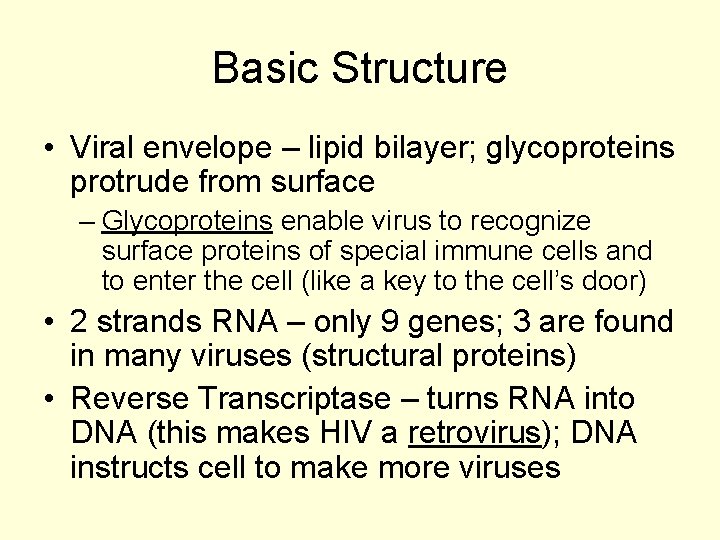 Basic Structure

• Viral envelope – lipid bilayer; glycoproteins protrude from surface

– Glycoproteins enable virus to recognize surface proteins of special immune cells and to enter the cell (like a key to the cell's door)

• 2 strands RNA – only 9 genes; 3 are found in many viruses (structural proteins)

• Reverse Transcriptase – turns RNA into DNA (this makes HIV a retrovirus); DNA instructs cell to make more viruses